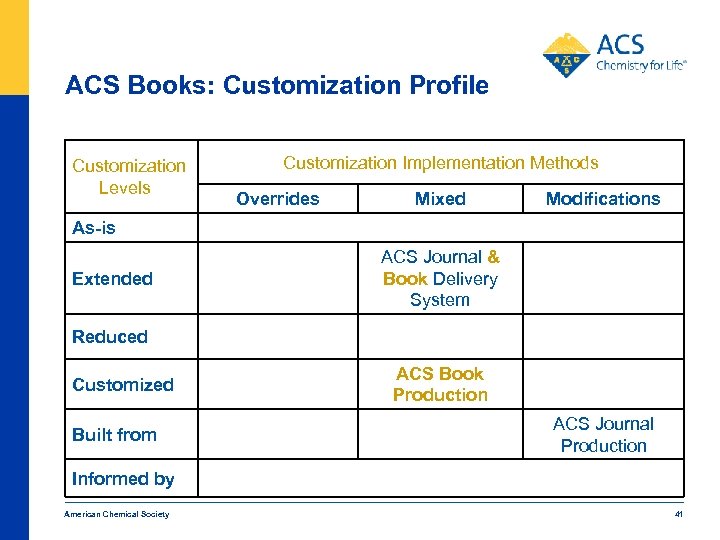 ACS
Chemistry for Life®

ACS Books: Customization Profile

| Customization Levels | Customization Implementation Methods | | |
|---|---|---|---|
| | Overrides | Mixed | Modifications |
| As-is | | | |
| Extended | | ACS Journal & Book Delivery System | |
| Reduced | | | |
| Customized | | ACS Book Production | |
| Built from | | | ACS Journal Production |
| Informed by | | | |

American Chemical Society

41